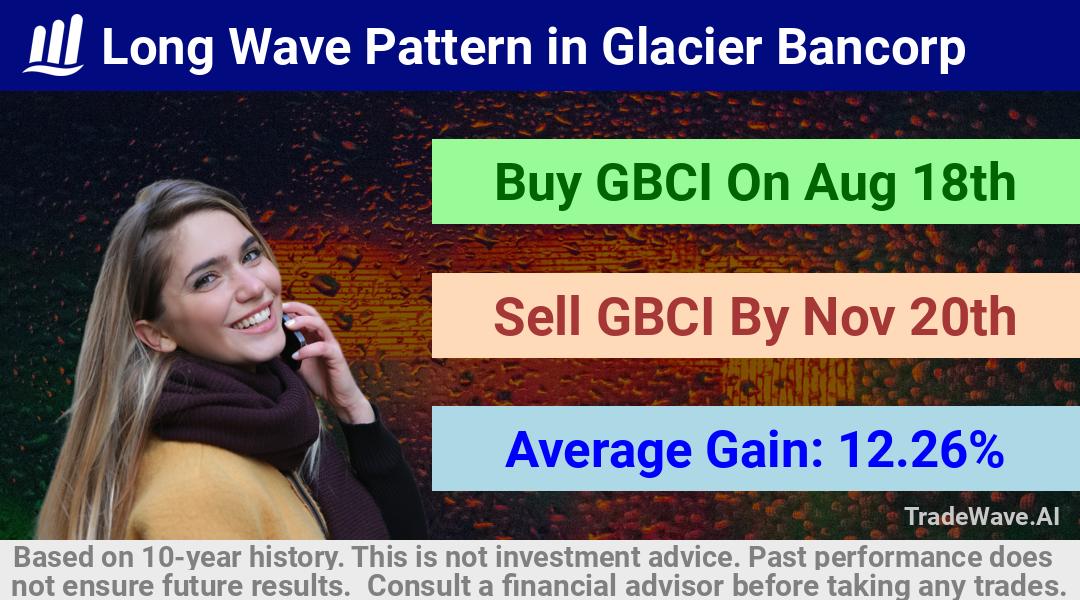 Long Wave Pattern in Glacier Bancorp

Buy GBCI On Aug 18th

Sell GBCI By Nov 20th

Average Gain: 12.26%

TradeWave.AI

Based on 10-year history. This is not investment advice. Past performance does not ensure future results. Consult a financial advisor before taking any trades.